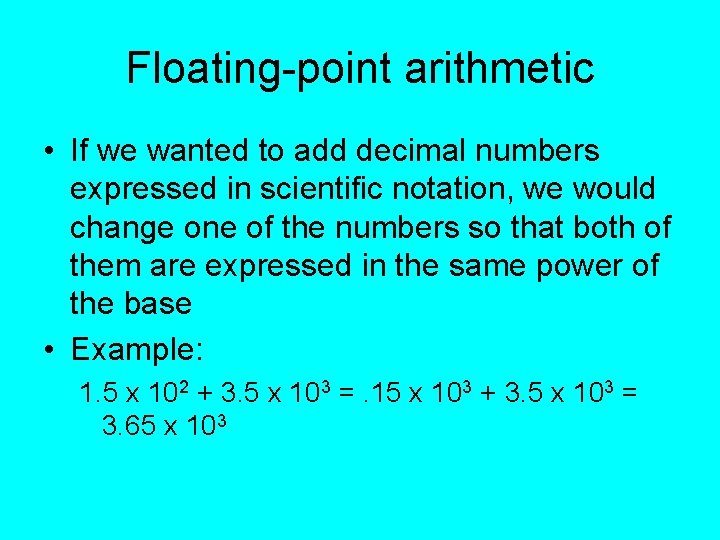 Floating-point arithmetic

• If we wanted to add decimal numbers expressed in scientific notation, we would change one of the numbers so that both of them are expressed in the same power of the base

• Example:

$1.5 \times 10^2 + 3.5 \times 10^3 = .15 \times 10^3 + 3.5 \times 10^3 = 3.65 \times 10^3$